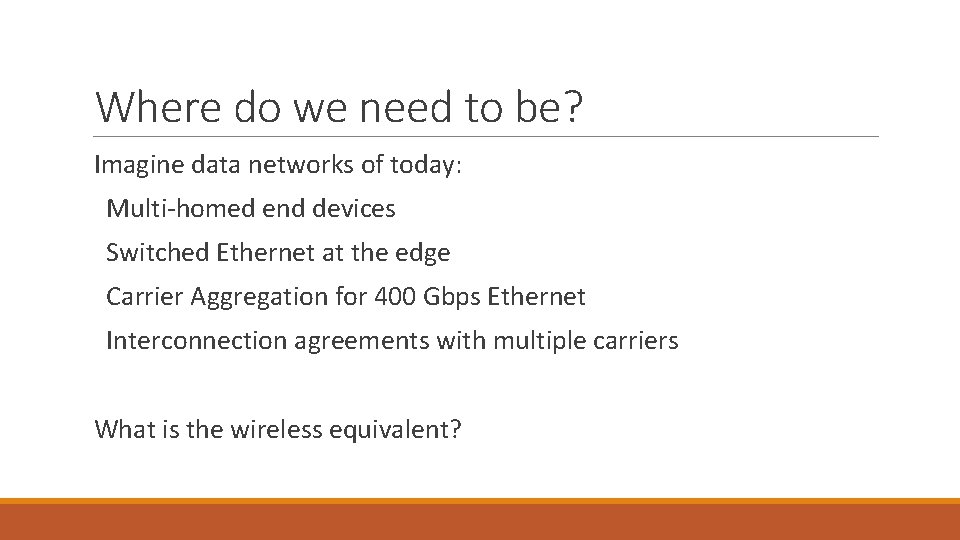 Where do we need to be?

Imagine data networks of today:

Multi-homed end devices

Switched Ethernet at the edge

Carrier Aggregation for 400 Gbps Ethernet

Interconnection agreements with multiple carriers

What is the wireless equivalent?